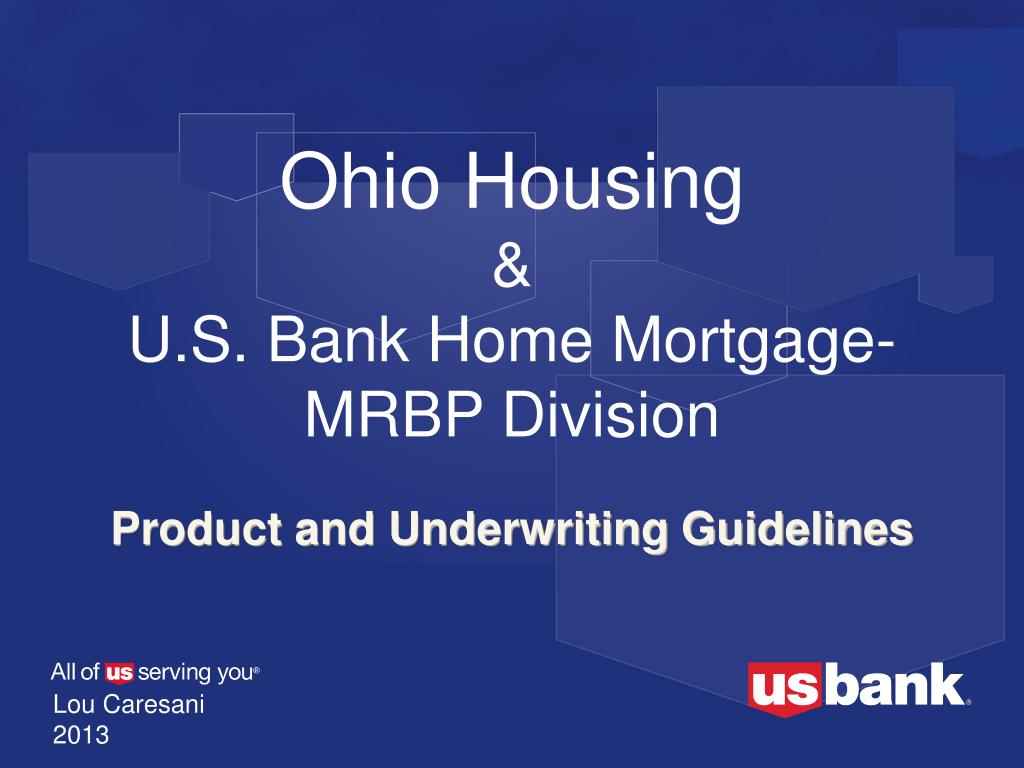 Ohio Housing
&
U.S. Bank Home Mortgage-MRBP Division

Product and Underwriting Guidelines

All of us serving you®
Lou Caresani
2013

usbank.